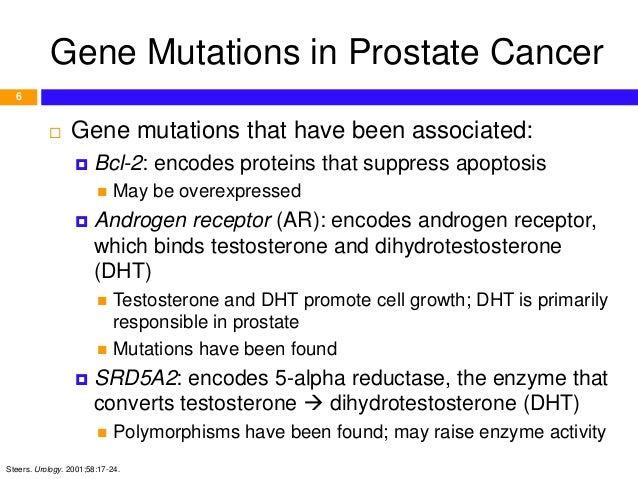 Gene Mutations in Prostate Cancer

6

Gene mutations that have been associated:

Bcl-2: encodes proteins that suppress apoptosis

May be overexpressed

Androgen receptor (AR): encodes androgen receptor, which binds testosterone and dihydrotestosterone (DHT)

Testosterone and DHT promote cell growth; DHT is primarily responsible in prostate

Mutations have been found

SRD5A2: encodes 5-alpha reductase, the enzyme that converts testosterone → dihydrotestosterone (DHT)

Polymorphisms have been found; may raise enzyme activity

Steers. Urology. 2001;58:17-24.